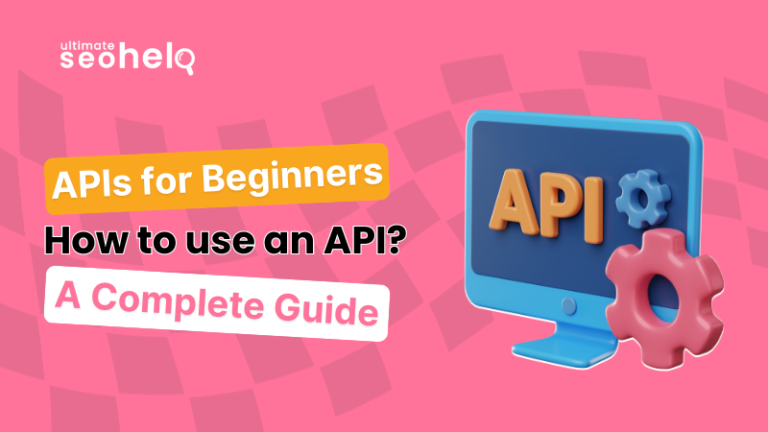 ultimate
seohelp

APIs for Beginners

How to use an API?

A Complete Guide

API